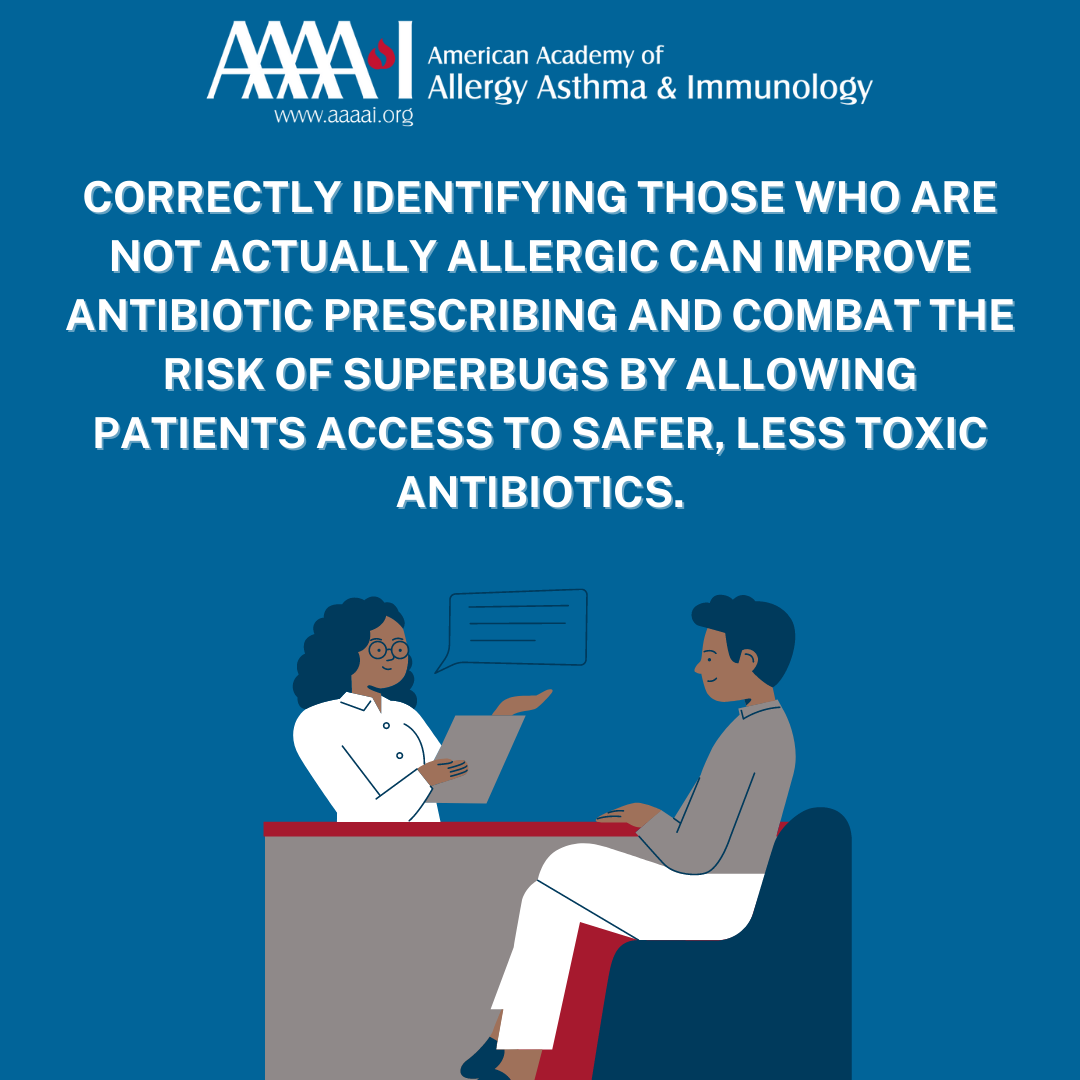 AAAAI
www.aaaai.org
American Academy of
Allergy Asthma & Immunology

CORRECTLY IDENTIFYING THOSE WHO ARE NOT ACTUALLY ALLERGIC CAN IMPROVE ANTIBIOTIC PRESCRIBING AND COMBAT THE RISK OF SUPERBUGS BY ALLOWING PATIENTS ACCESS TO SAFER, LESS TOXIC ANTIBIOTICS.